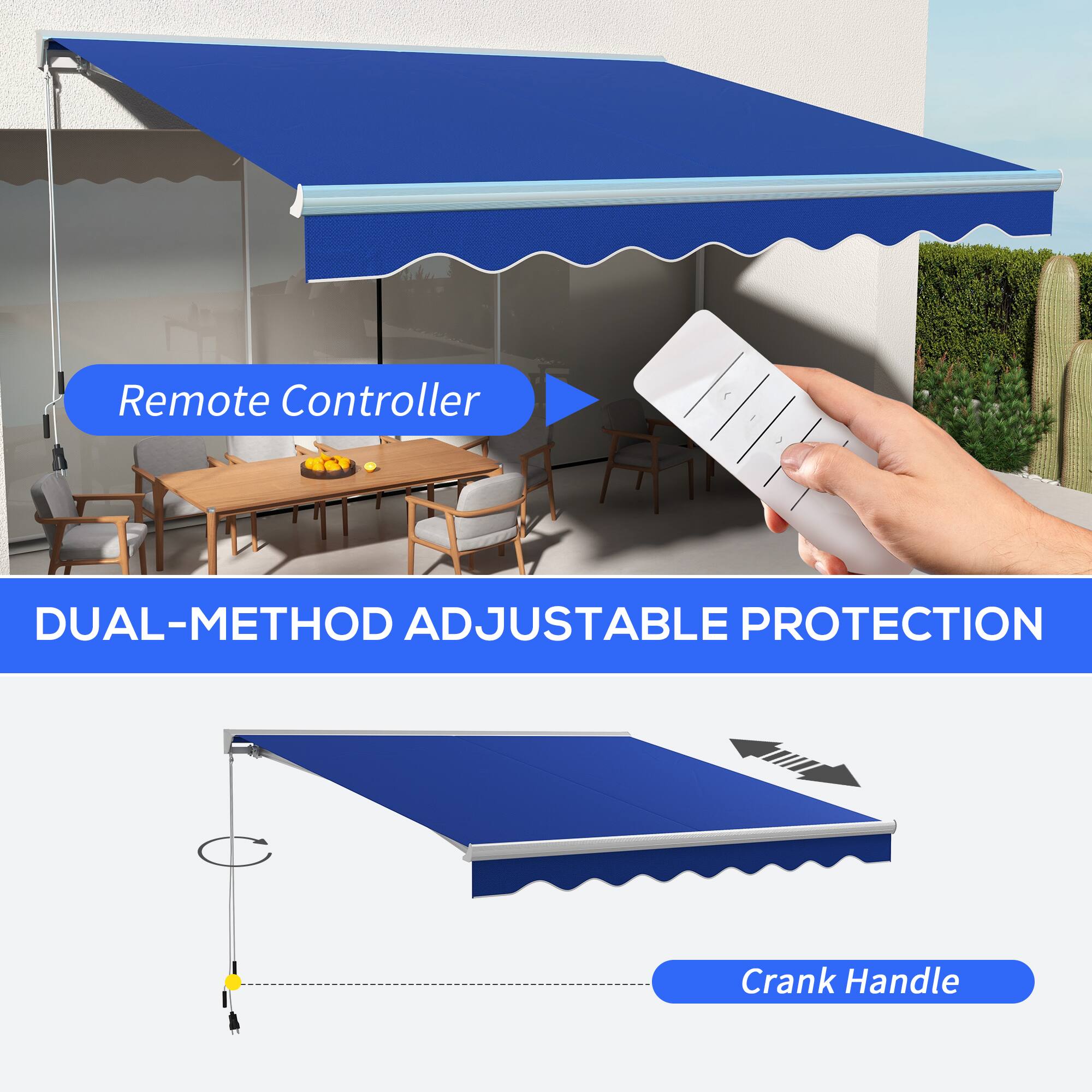 Remote Controller

DUAL-METHOD ADJUSTABLE PROTECTION

Crank Handle